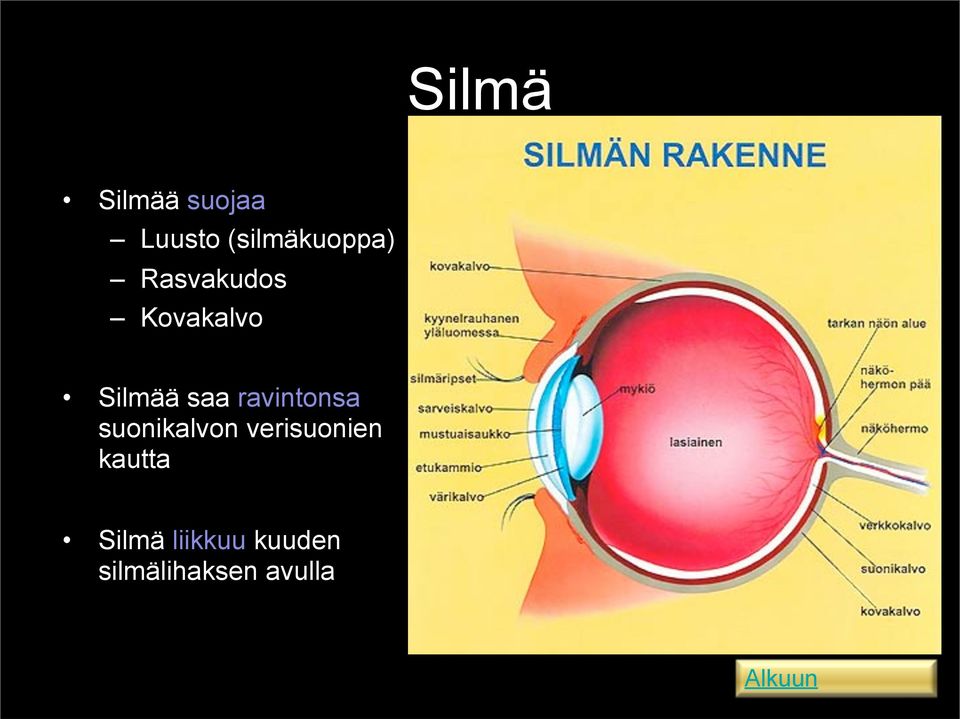 Silmä

• Silmää suojaa
  – Luusto (silmäkuoppa)
  – Rasvakudos
  – Kovakalvo

• Silmää saa ravintonsa suonikalvon verisuonien kautta

• Silmä liikkuu kuuden silmälihaksen avulla

SILMÄN RAKENNE

kovakalvo
kyynelrauhanen yläluomessa
silmäripset
sarveiskalvo
mustuaisaukko
etukammio
värikalvo
mykiö
lasiainen
tarkan näön alue
näköhermon pää
näköhermo
verkkokalvo
suonikalvo
kovakalvo

Alkuun